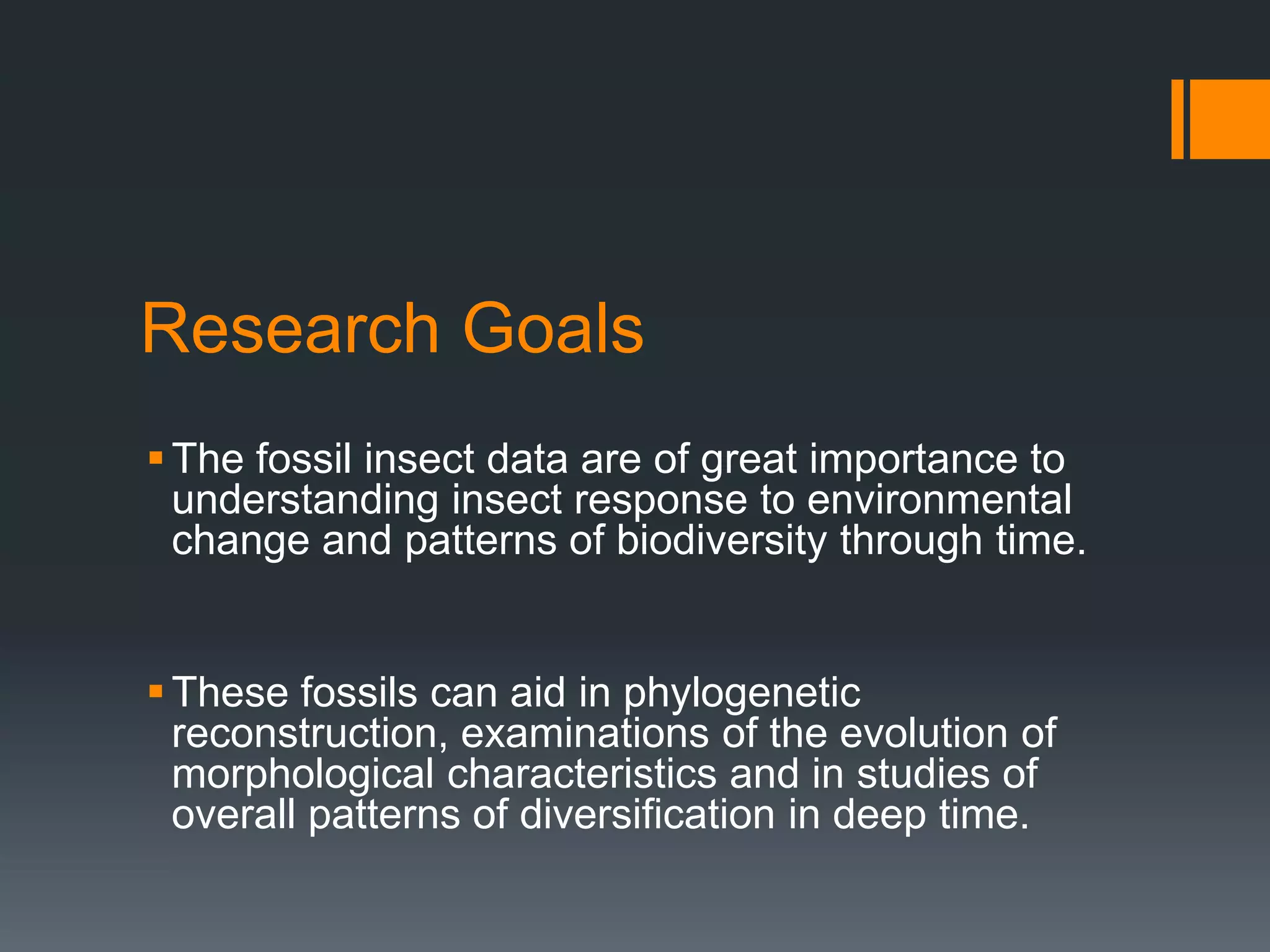 Research Goals

▪ The fossil insect data are of great importance to understanding insect response to environmental change and patterns of biodiversity through time.

▪ These fossils can aid in phylogenetic reconstruction, examinations of the evolution of morphological characteristics and in studies of overall patterns of diversification in deep time.